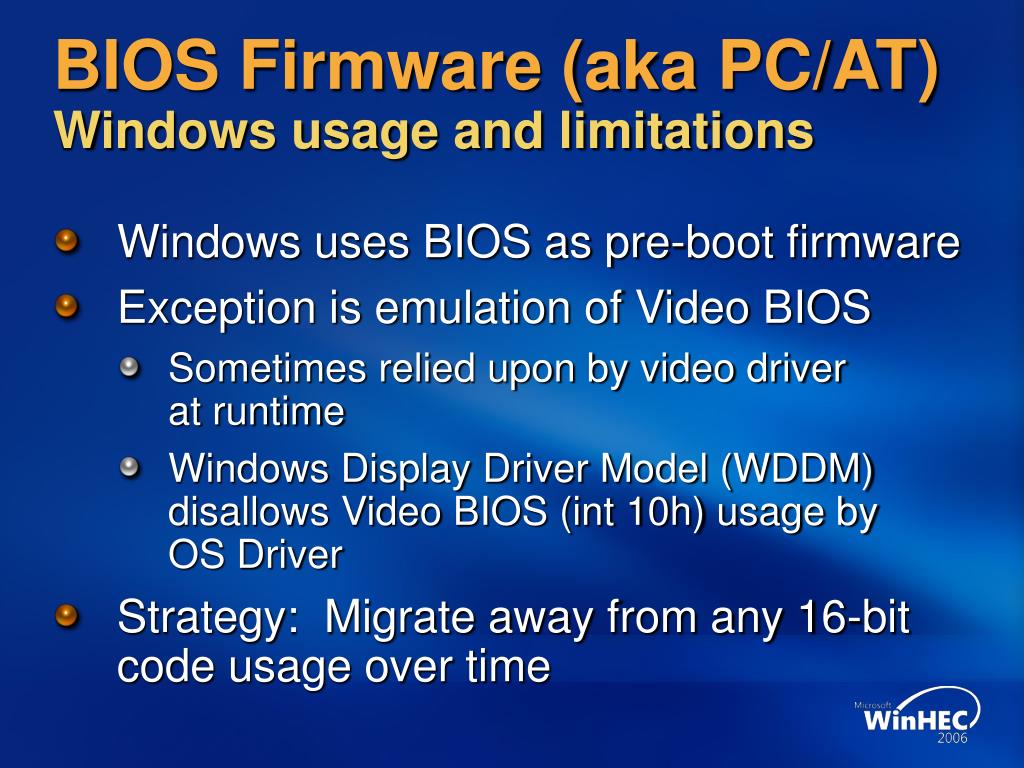 BIOS Firmware (aka PC/AT)
Windows usage and limitations

Windows uses BIOS as pre-boot firmware

Exception is emulation of Video BIOS

Sometimes relied upon by video driver at runtime

Windows Display Driver Model (WDDM) disallows Video BIOS (int 10h) usage by OS Driver

Strategy: Migrate away from any 16-bit code usage over time

Microsoft
WinHEC
2006